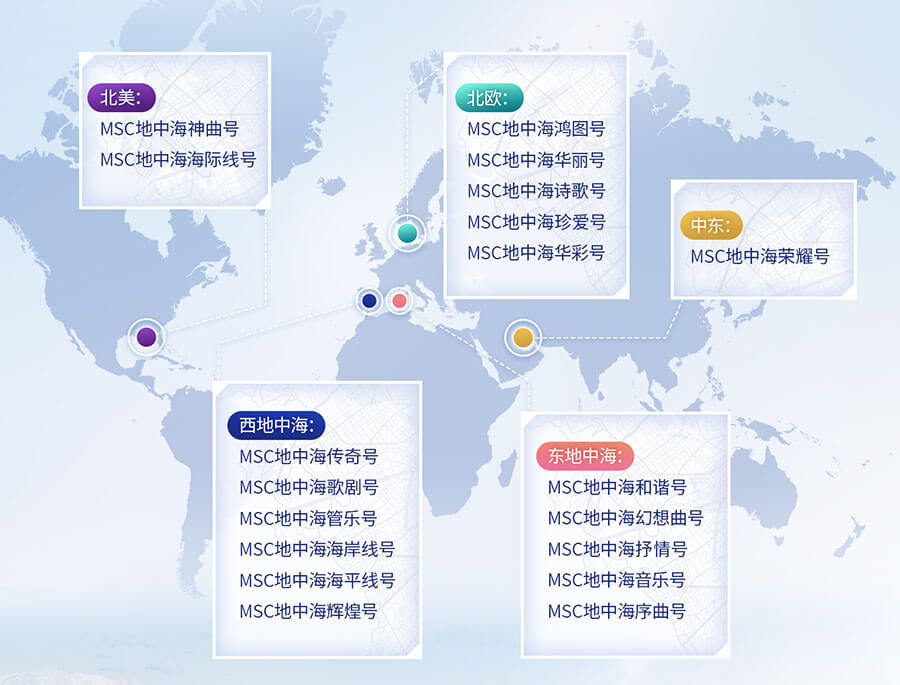 北美:
MSC地中海神曲号
MSC地中海海际线号

北欧:
MSC地中海鸿图号
MSC地中海华丽号
MSC地中海诗歌号
MSC地中海珍爱号
MSC地中海华彩号

中东:
MSC地中海荣耀号

西地中海:
MSC地中海传奇号
MSC地中海歌剧号
MSC地中海管乐号
MSC地中海海岸线号
MSC地中海海平线号
MSC地中海辉煌号

东地中海:
MSC地中海和谐号
MSC地中海幻想曲号
MSC地中海抒情号
MSC地中海音乐号
MSC地中海序曲号